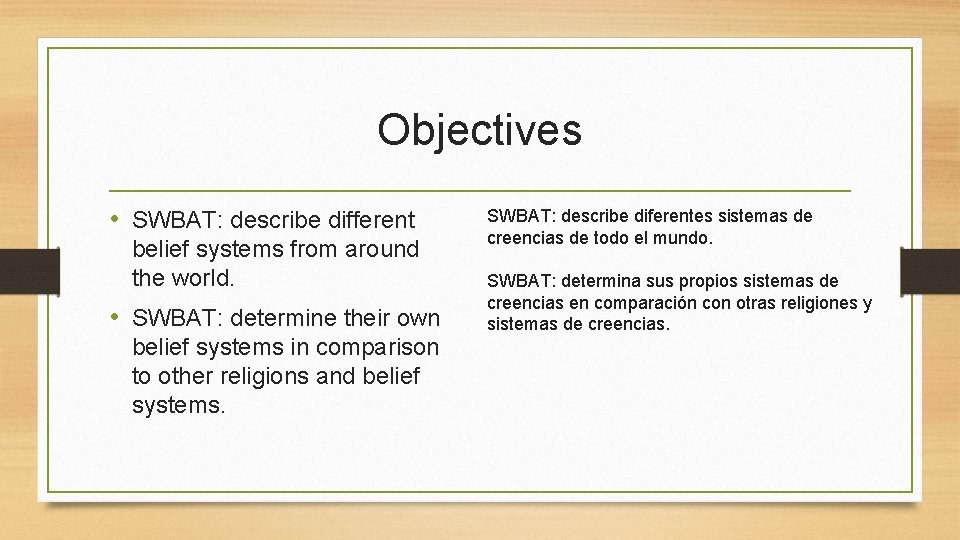 Objectives

• SWBAT: describe different belief systems from around the world.
• SWBAT: determine their own belief systems in comparison to other religions and belief systems.

SWBAT: describe diferentes sistemas de creencias de todo el mundo.

SWBAT: determina sus propios sistemas de creencias en comparación con otras religiones y sistemas de creencias.